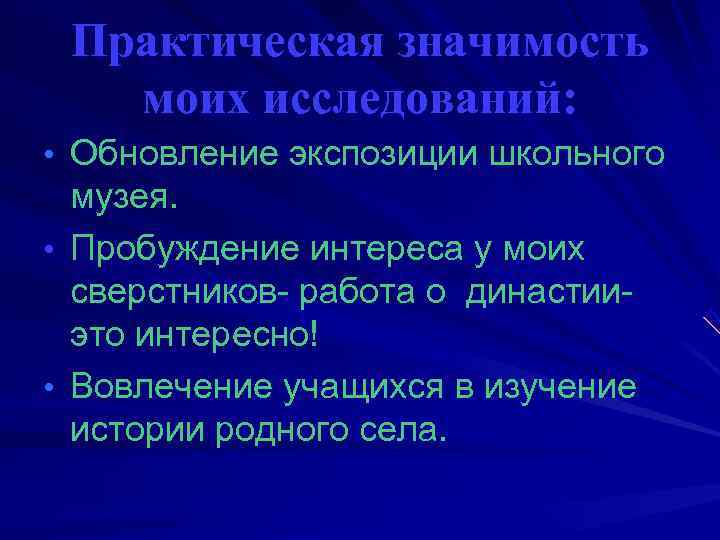 Практическая значимость моих исследований:

• Обновление экспозиции школьного музея.

• Пробуждение интереса у моих сверстников- работа о династии- это интересно!

• Вовлечение учащихся в изучение истории родного села.